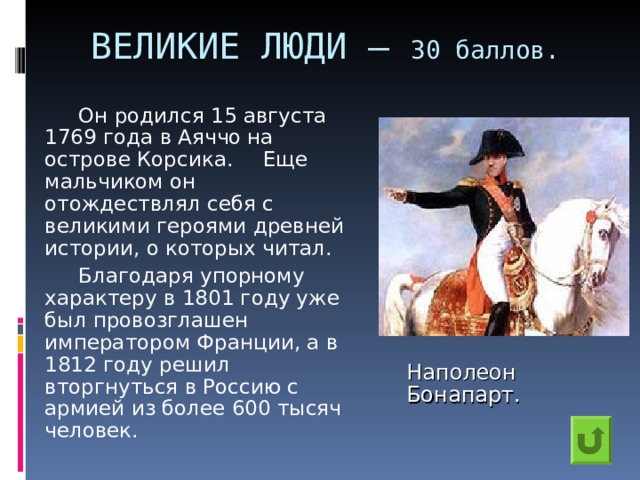 ВЕЛИКИЕ ЛЮДИ — 30 баллов.

Он родился 15 августа 1769 года в Аяччо на острове Корсика. Еще мальчиком он отождествлял себя с великими героями древней истории, о которых читал.

Благодаря упорному характеру в 1801 году уже был провозглашен императором Франции, а в 1812 году решил вторгнуться в Россию с армией из более 600 тысяч человек.

Наполеон Бонапарт.